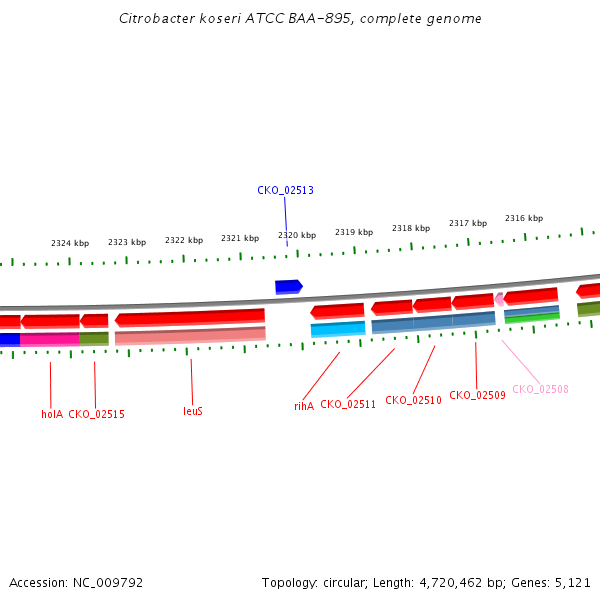 Citrobacter koseri ATCC BAA-895, complete genome

CKO_02513

2324 kbp 2323 kbp 2322 kbp 2321 kbp 2320 kbp 2319 kbp 2318 kbp 2317 kbp 2316 kbp

holA CKO_02515 leuS rihA CKO_02511 CKO_02510 CKO_02509 CKO_02508

Accession: NC_009792

Topology: circular; Length: 4,720,462 bp; Genes: 5,121